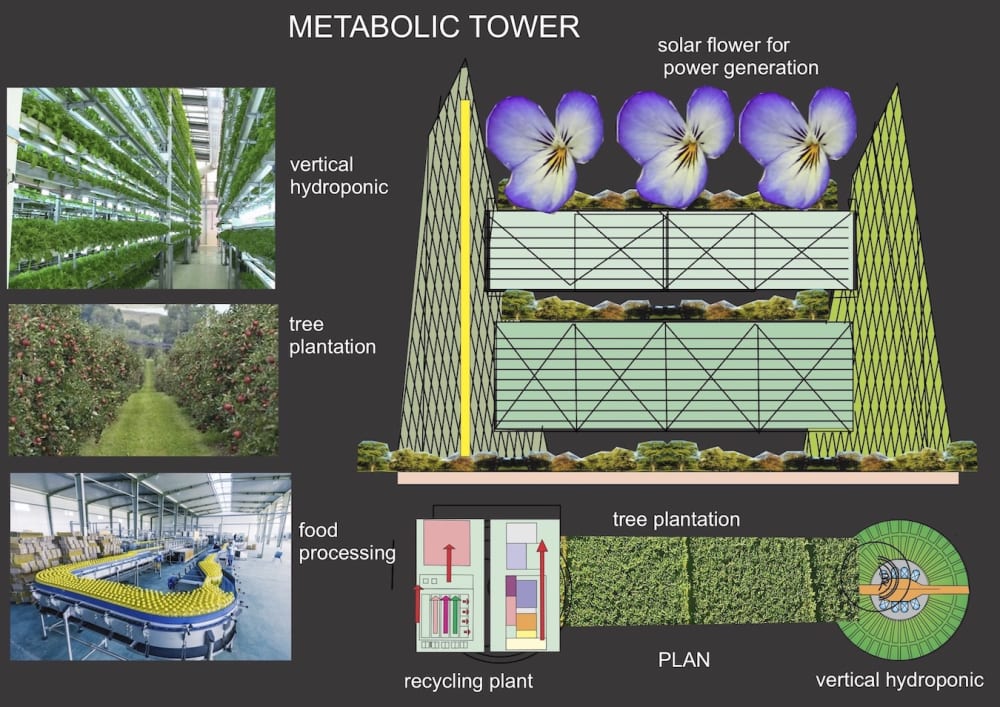 METABOLIC TOWER

solar flower for power generation

vertical hydroponic

tree plantation

food processing

tree plantation

recycling plant

PLAN

vertical hydroponic